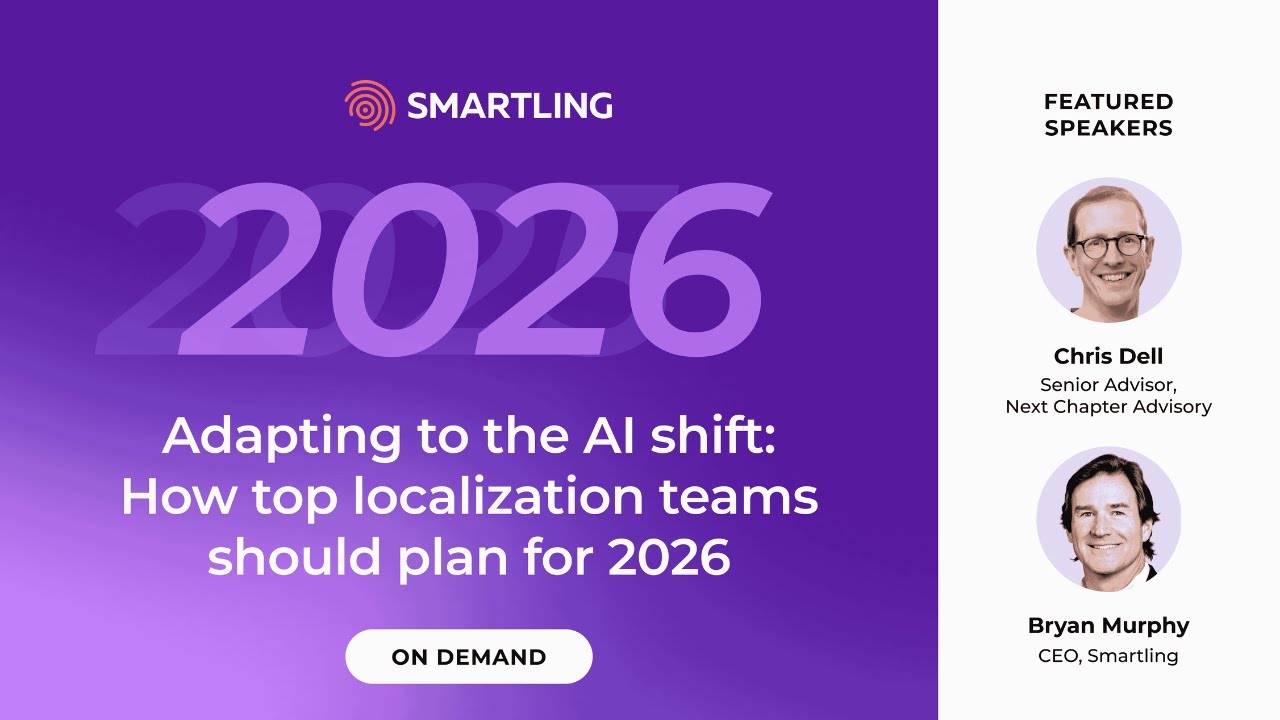 SMARTLING

2026

Adapting to the AI shift: How top localization teams should plan for 2026

ON DEMAND

FEATURED SPEAKERS

Chris Dell
Senior Advisor, Next Chapter Advisory

Bryan Murphy
CEO, Smartling